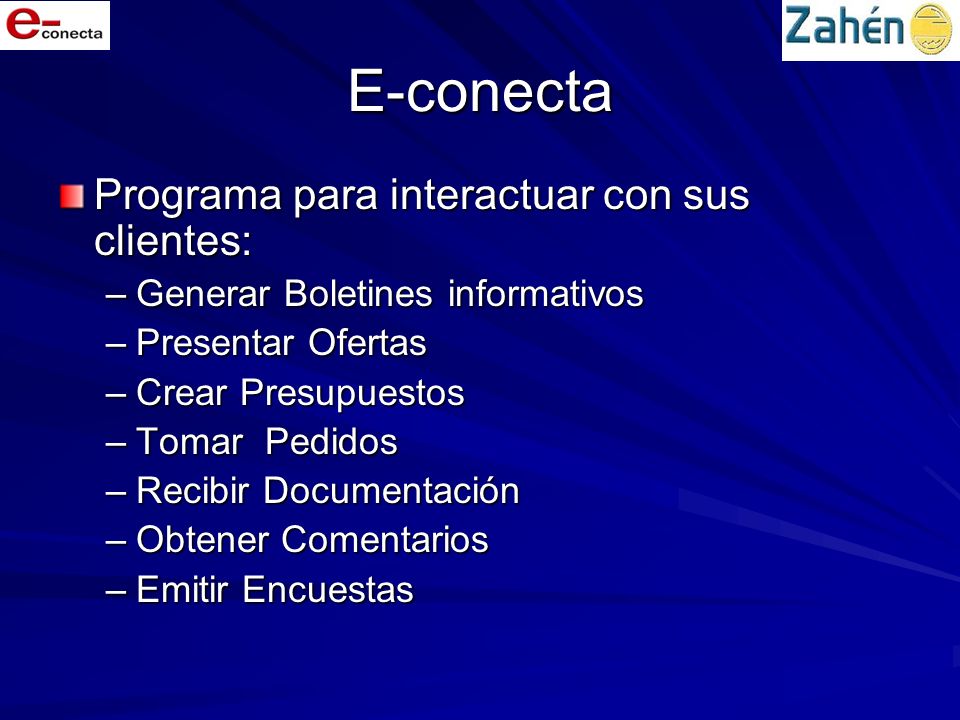 e-conecta

Zahén

E-conecta

Programa para interactuar con sus clientes:
– Generar Boletines informativos
– Presentar Ofertas
– Crear Presupuestos
– Tomar Pedidos
– Recibir Documentación
– Obtener Comentarios
– Emitir Encuestas